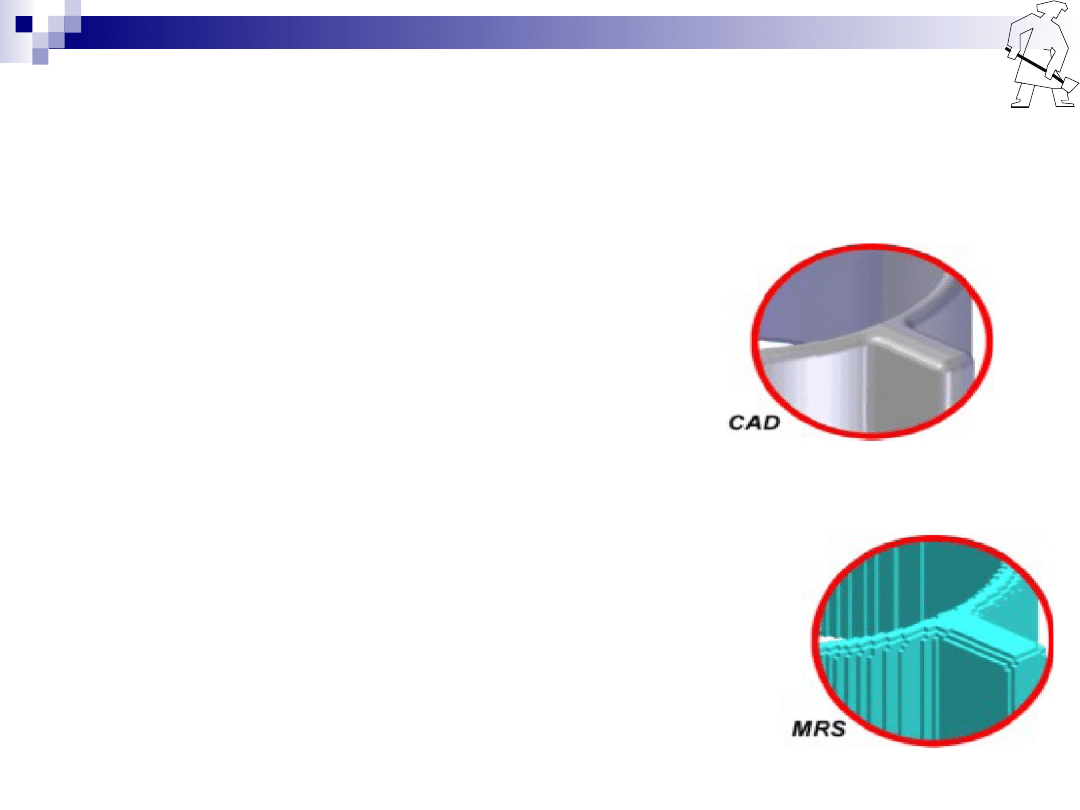 CAD

MRS